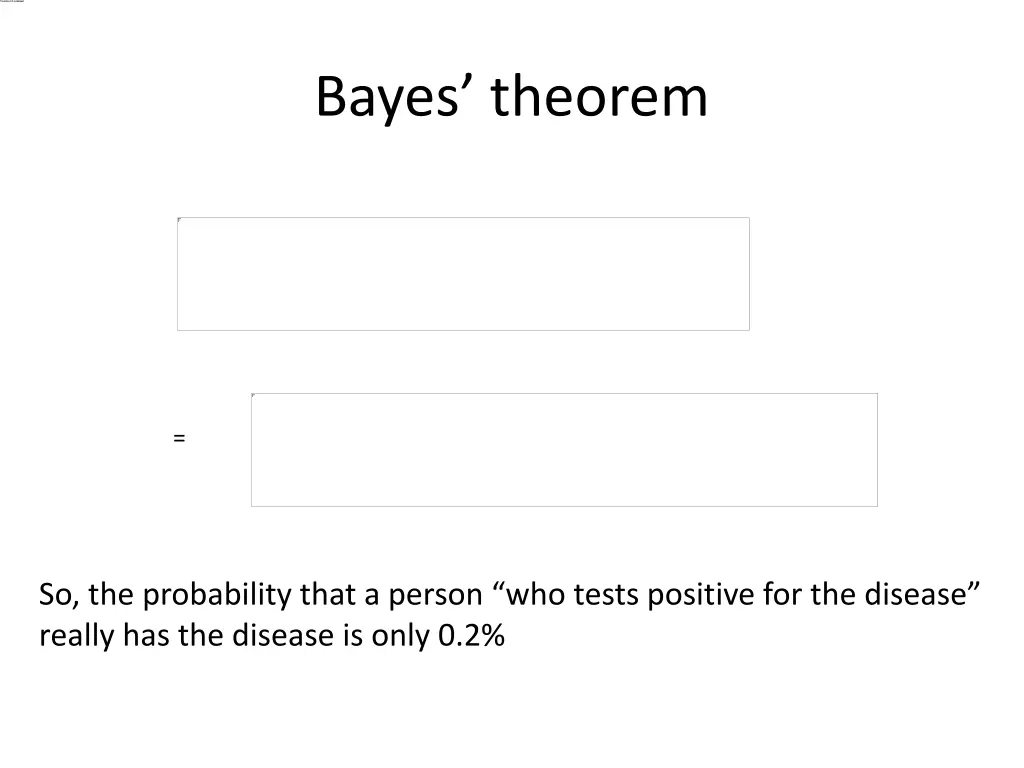 Bayes’ theorem

=

So, the probability that a person “who tests positive for the disease” really has the disease is only 0.2%